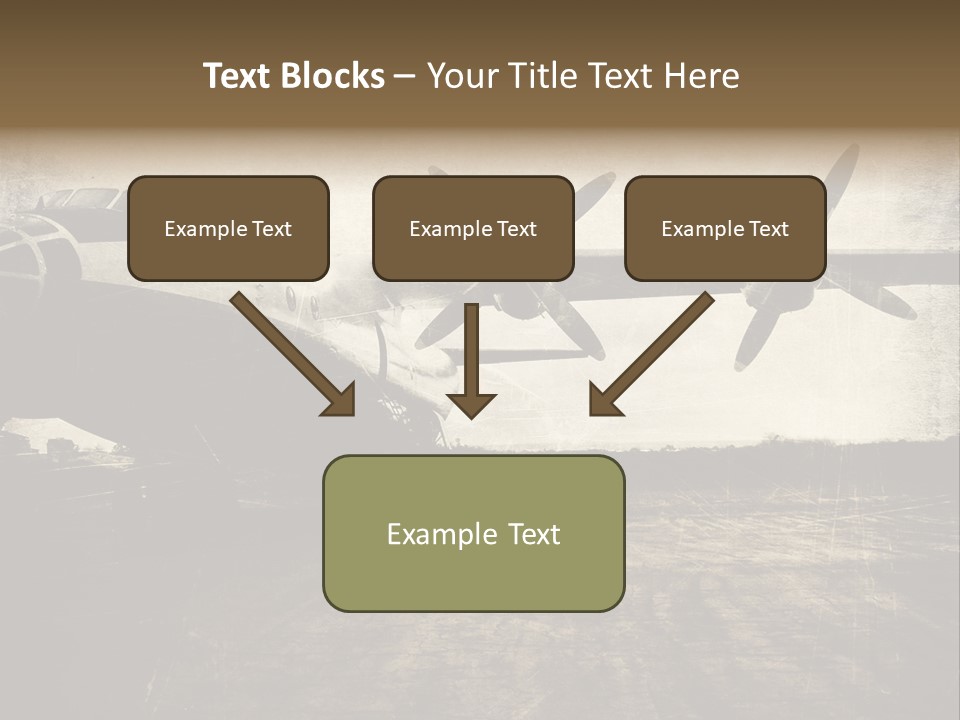 Text Blocks – Your Title Text Here

Example Text

Example Text

Example Text

Example Text